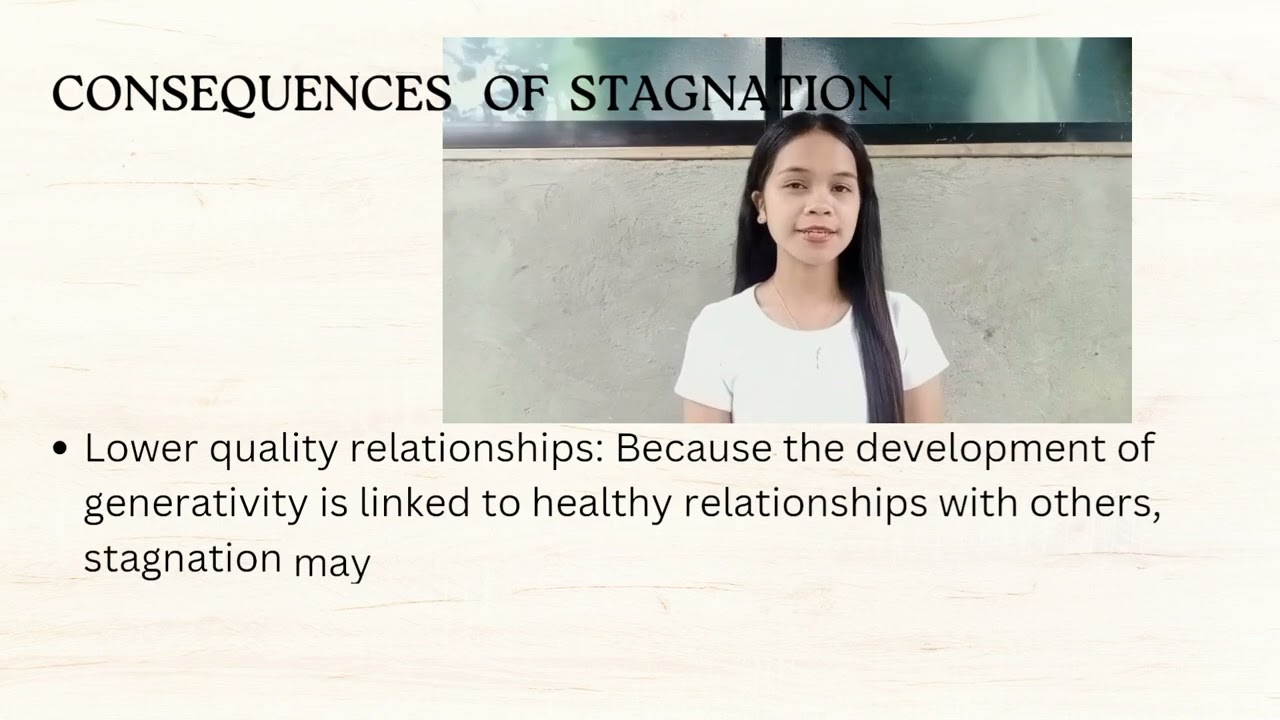 CONSEQUENCES OF STAGNATION

• Lower quality relationships: Because the development of generativity is linked to healthy relationships with others, stagnation may